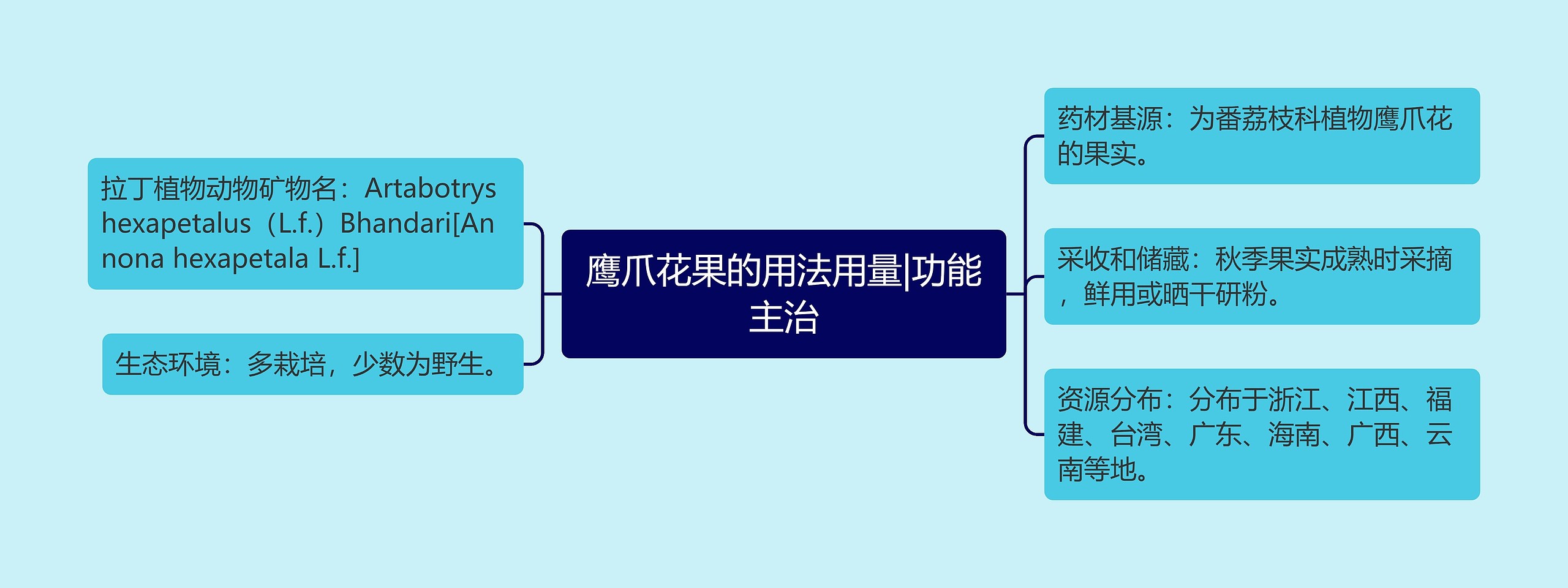 鹰爪花果的用法用量|功能主治

拉丁植物动物矿物名：Artabotrys hexapetalus（L.f.）Bhandari[Annona hexapetala L.f.]

生态环境：多栽培，少数为野生。

药材基源：为番荔枝科植物鹰爪花的果实。

采收和储藏：秋季果实成熟时采摘，鲜用或晒干研粉。

资源分布：分布于浙江、江西、福建、台湾、广东、海南、广西、云南等地。